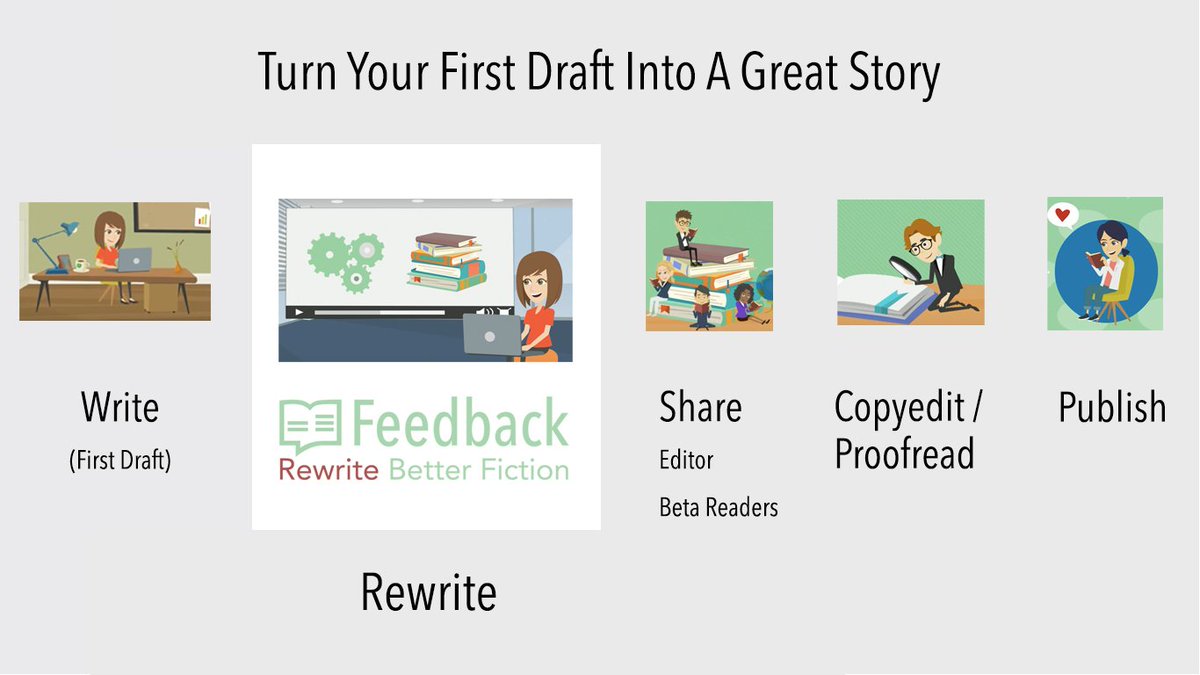 Turn Your First Draft Into A Great Story

Write
(First Draft)

Feedback
Rewrite Better Fiction

Rewrite

Share
Editor
Beta Readers

Copyedit / Proofread

Publish